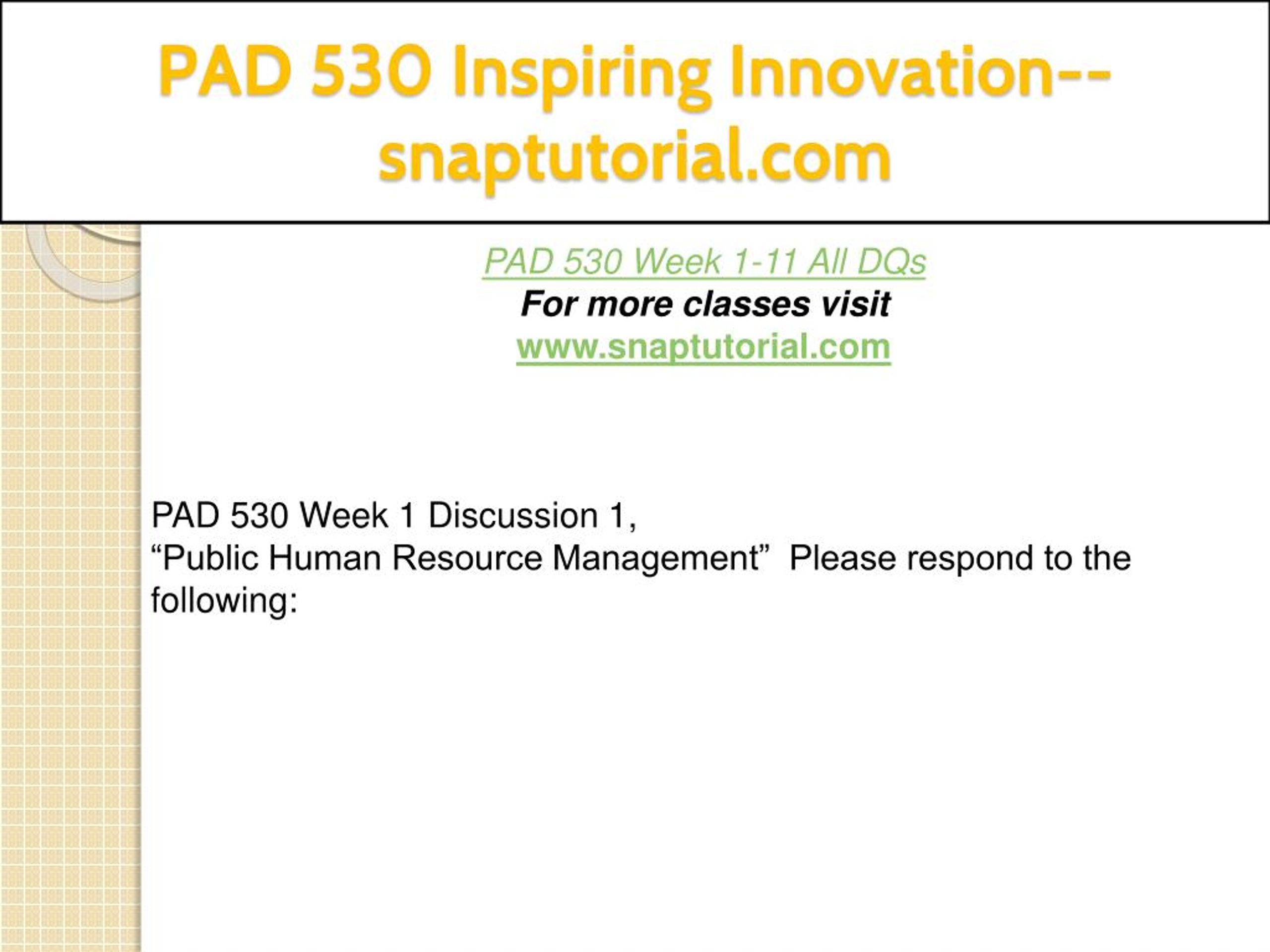 PAD 530 Inspiring Innovation--snaptutorial.com

PAD 530 Week 1-11 All DQs
For more classes visit
www.snaptutorial.com

PAD 530 Week 1 Discussion 1,
“Public Human Resource Management”  Please respond to the following: